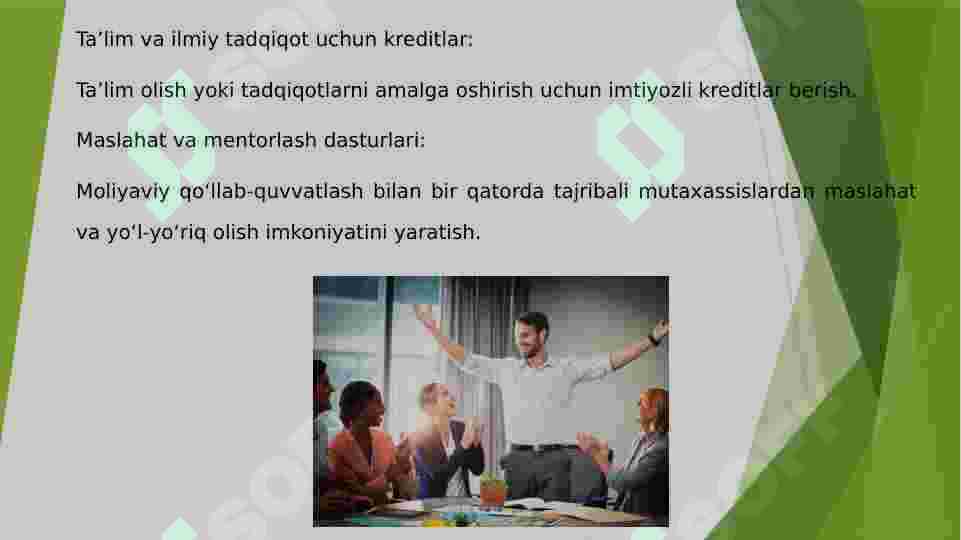 Ta’lim va ilmiy tadqiqot uchun kreditlar:

Ta’lim olish yoki tadqiqotlarni amalga oshirish uchun imtiyozli kreditlar berish.

Maslahat va mentorlash dasturlari:

Moliyaviy qo‘llab-quvvatlash bilan bir qatorda tajribali mutaxassislardan maslahat va yo‘l-yo‘riq olish imkoniyatini yaratish.